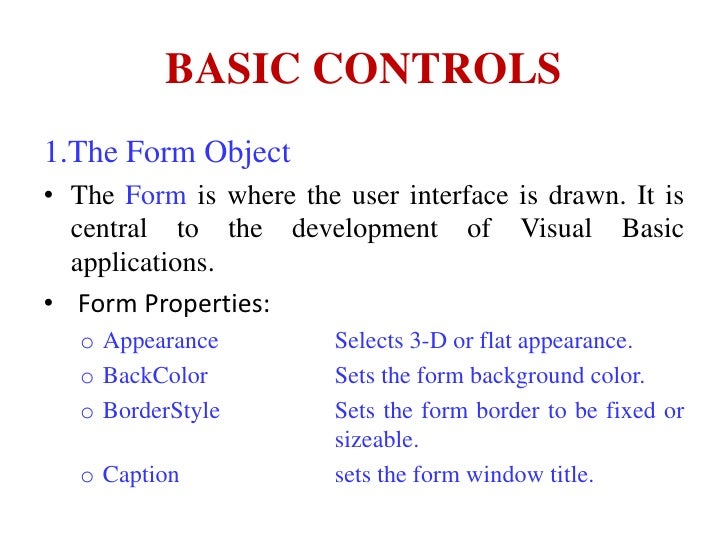 BASIC CONTROLS

1.The Form Object

• The Form is where the user interface is drawn. It is central to the development of Visual Basic applications.

• Form Properties:

o Appearance Selects 3-D or flat appearance.

o BackColor Sets the form background color.

o BorderStyle Sets the form border to be fixed or sizeable.

o Caption sets the form window title.